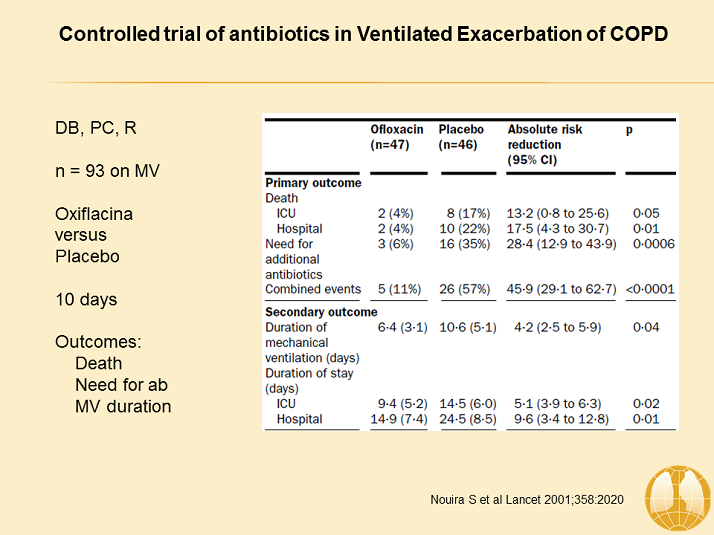 Controlled trial of antibiotics in Ventilated Exacerbation of COPD

DB, PC, R

n = 93 on MV

Oxiflacina
versus
Placebo

10 days

Outcomes:
Death
Need for ab
MV duration

| | Ofloxacin (n=47) | Placebo (n=46) | Absolute risk reduction (95% CI) | p |
|---|---|---|---|---|
| **Primary outcome** | | | | |
| Death | | | | |
| ICU | 2 (4%) | 8 (17%) | 13·2 (0·8 to 25·6) | 0·05 |
| Hospital | 2 (4%) | 10 (22%) | 17·5 (4·3 to 30·7) | 0·01 |
| Need for additional antibiotics | 3 (6%) | 16 (35%) | 28·4 (12·9 to 43·9) | 0·0006 |
| Combined events | 5 (11%) | 26 (57%) | 45·9 (29·1 to 62·7) | <0·0001 |
| **Secondary outcome** | | | | |
| Duration of mechanical ventilation (days) | 6·4 (3·1) | 10·6 (5·1) | 4·2 (2·5 to 5·9) | 0·04 |
| Duration of stay (days) | | | | |
| ICU | 9·4 (5·2) | 14·5 (6·0) | 5·1 (3·9 to 6·3) | 0·02 |
| Hospital | 14·9 (7·4) | 24·5 (8·5) | 9·6 (3·4 to 12·8) | 0·01 |

Nouira S et al Lancet 2001;358:2020